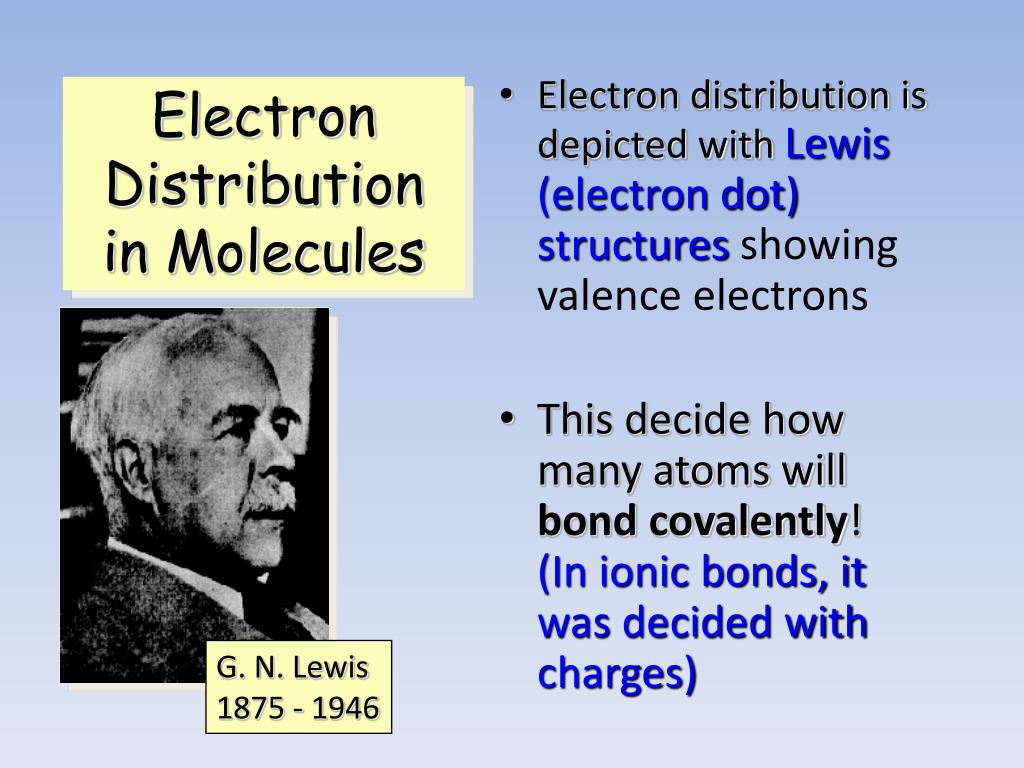 Electron Distribution in Molecules

G. N. Lewis
1875 - 1946

• Electron distribution is depicted with Lewis (electron dot) structures showing valence electrons

• This decide how many atoms will bond covalently! (In ionic bonds, it was decided with charges)